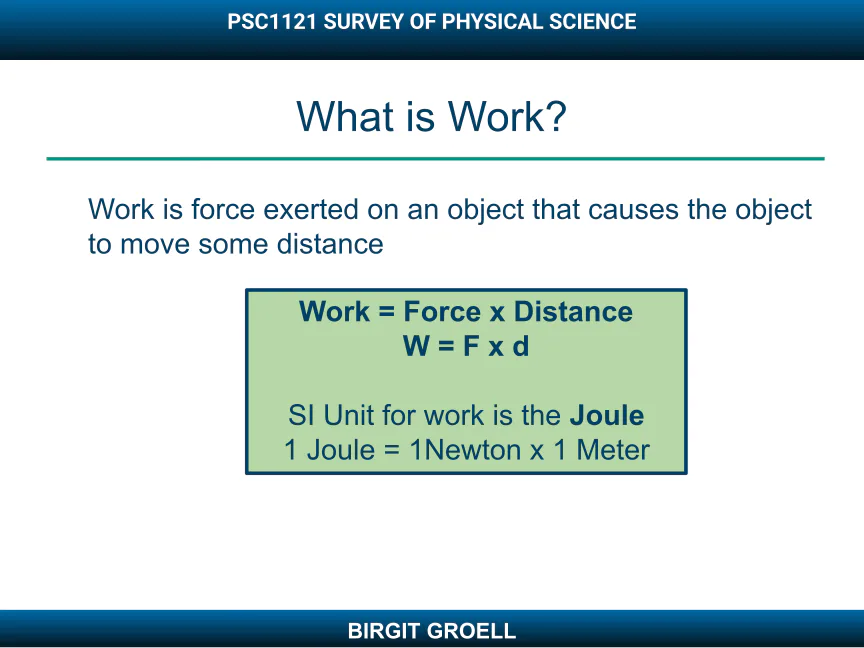 PSC1121 SURVEY OF PHYSICAL SCIENCE

What is Work?

Work is force exerted on an object that causes the object to move some distance

Work = Force x Distance
W = F x d

SI Unit for work is the Joule
1 Joule = 1Newton x 1 Meter

BIRGIT GROELL